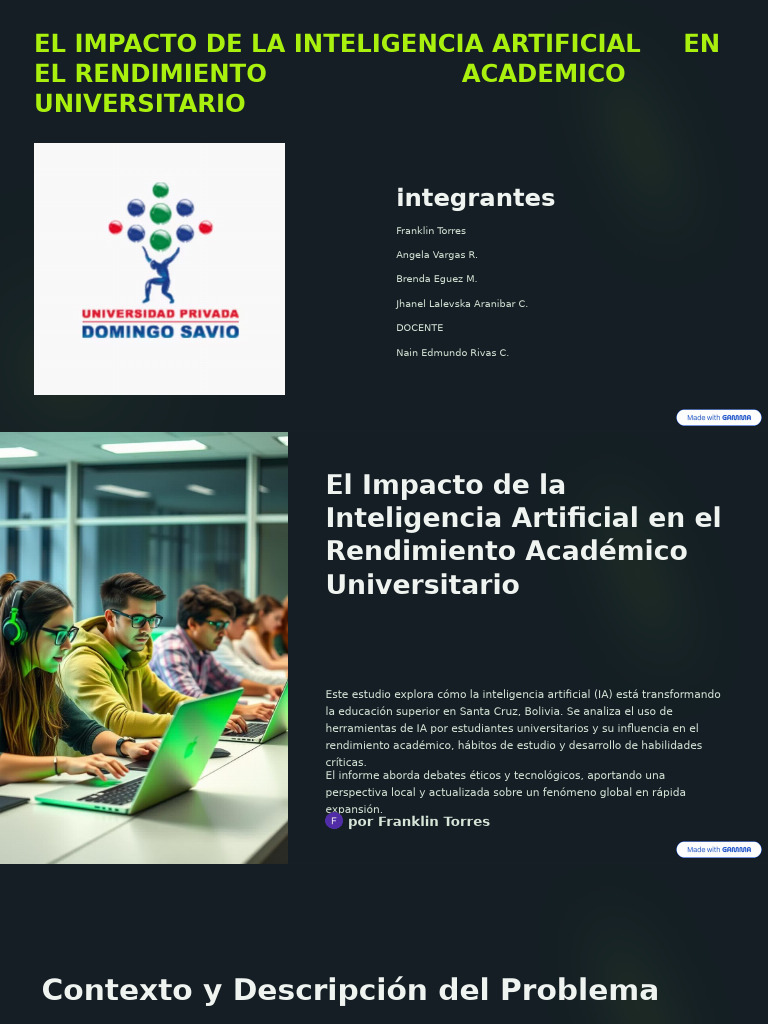 EL IMPACTO DE LA INTELIGENCIA ARTIFICIAL EN EL RENDIMIENTO ACADEMICO UNIVERSITARIO

UNIVERSIDAD PRIVADA
DOMINGO SAVIO

integrantes

Franklin Torres

Angela Vargas R.

Brenda Eguez M.

Jhanel Lalevska Aranibar C.

DOCENTE

Nain Edmundo Rivas C.

Made with GAMMA

El Impacto de la Inteligencia Artificial en el Rendimiento Académico Universitario

Este estudio explora cómo la inteligencia artificial (IA) está transformando la educación superior en Santa Cruz, Bolivia. Se analiza el uso de herramientas de IA por estudiantes universitarios y su influencia en el rendimiento académico, hábitos de estudio y desarrollo de habilidades críticas.

El informe aborda debates éticos y tecnológicos, aportando una perspectiva local y actualizada sobre un fenómeno global en rápida expansión.

F por Franklin Torres

Made with GAMMA

Contexto y Descripción del Problema